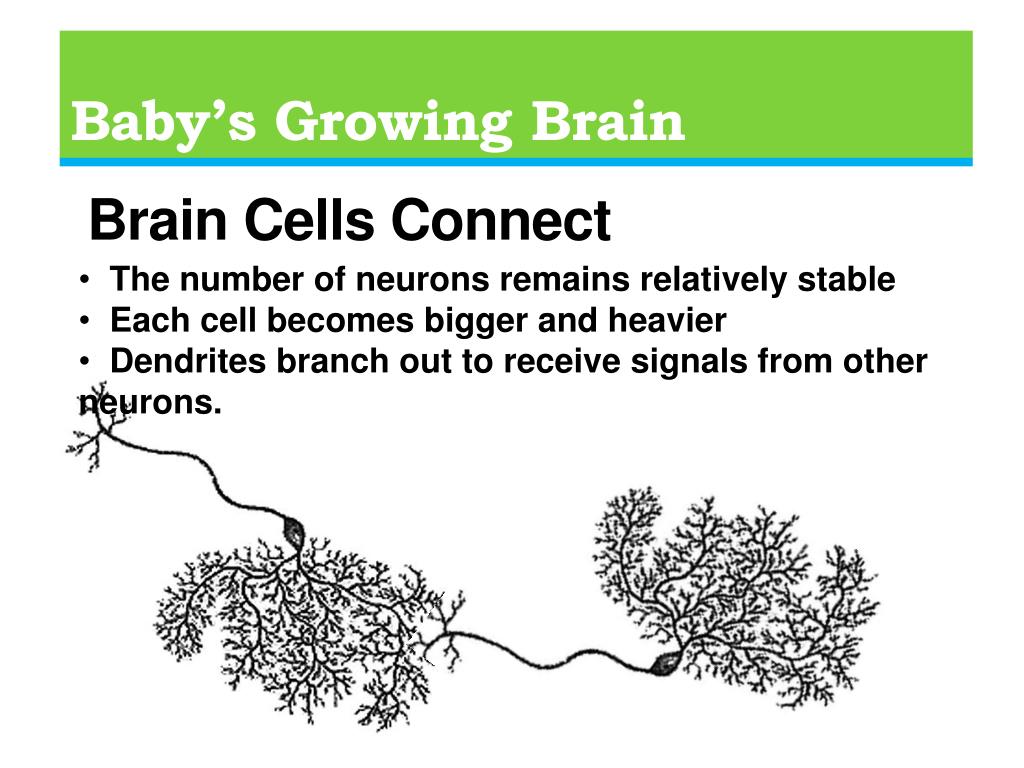 Baby’s Growing Brain

Brain Cells Connect

• The number of neurons remains relatively stable
• Each cell becomes bigger and heavier
• Dendrites branch out to receive signals from other neurons.